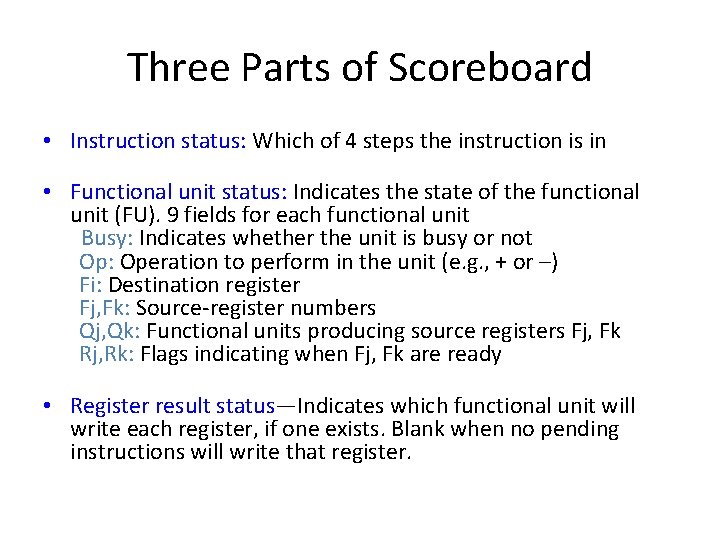 Three Parts of Scoreboard

• Instruction status: Which of 4 steps the instruction is in

• Functional unit status: Indicates the state of the functional unit (FU). 9 fields for each functional unit
Busy: Indicates whether the unit is busy or not
Op: Operation to perform in the unit (e.g., + or –)
Fi: Destination register
Fj,Fk: Source-register numbers
Qj,Qk: Functional units producing source registers Fj, Fk
Rj,Rk: Flags indicating when Fj, Fk are ready

• Register result status—Indicates which functional unit will write each register, if one exists. Blank when no pending instructions will write that register.